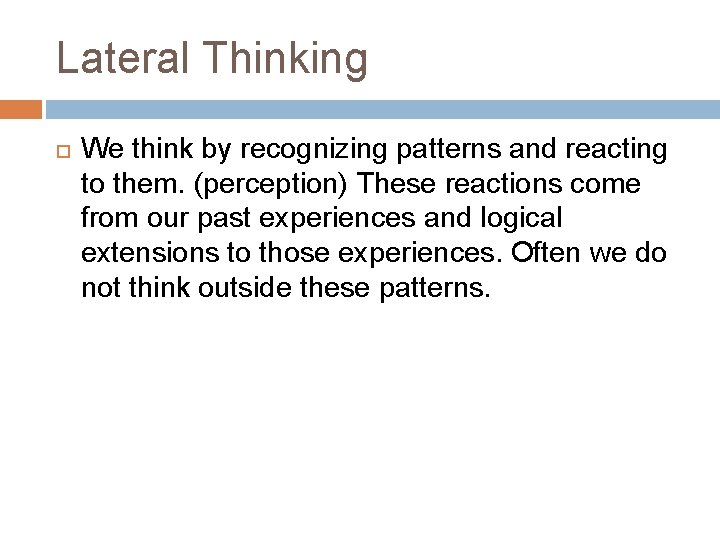 Lateral Thinking

We think by recognizing patterns and reacting to them. (perception) These reactions come from our past experiences and logical extensions to those experiences. Often we do not think outside these patterns.